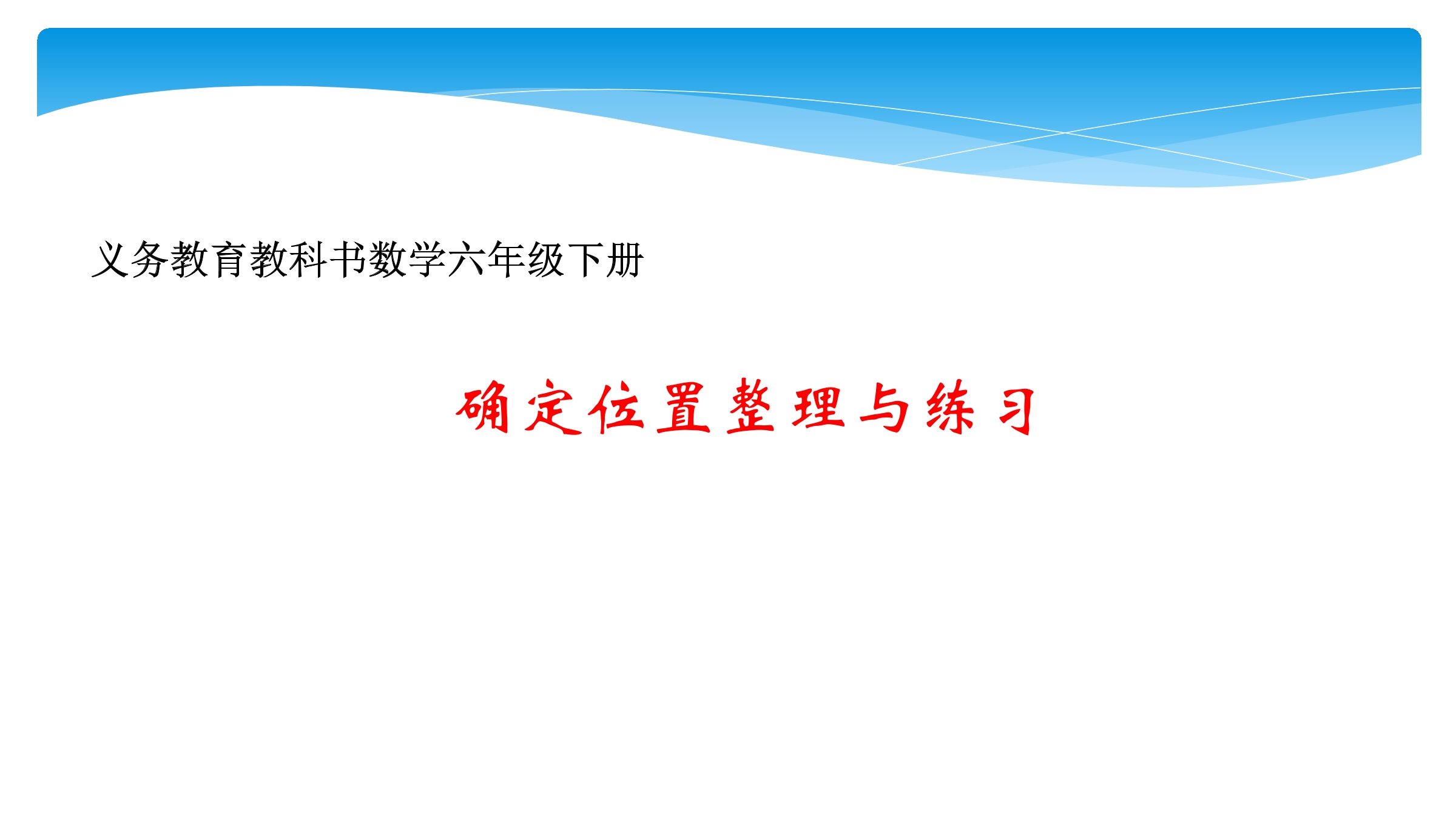 义务教育教科书数学六年级下册

确定位置整理与练习